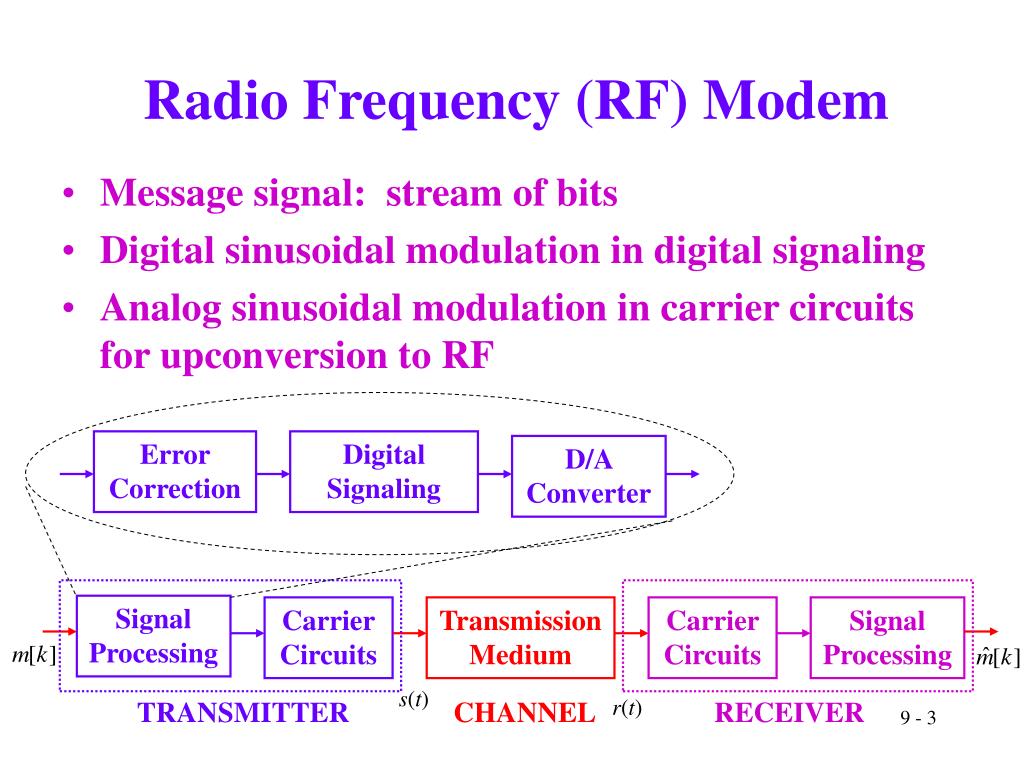 Radio Frequency (RF) Modem

• Message signal: stream of bits
• Digital sinusoidal modulation in digital signaling
• Analog sinusoidal modulation in carrier circuits for upconversion to RF

Error Correction

Digital Signaling

D/A Converter

$m[k]$

Signal Processing

Carrier Circuits

$s(t)$

Transmission Medium

$r(t)$

Carrier Circuits

Signal Processing

$\hat{m}[k]$

TRANSMITTER

CHANNEL

RECEIVER

9 - 3